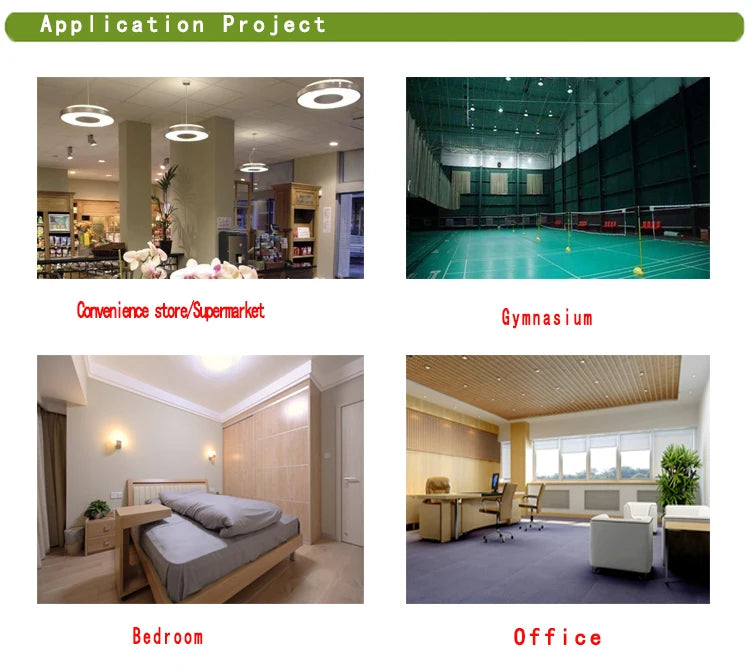 Application Project

Convenience store/Supermarket

Gymnasium

Bedroom

Office